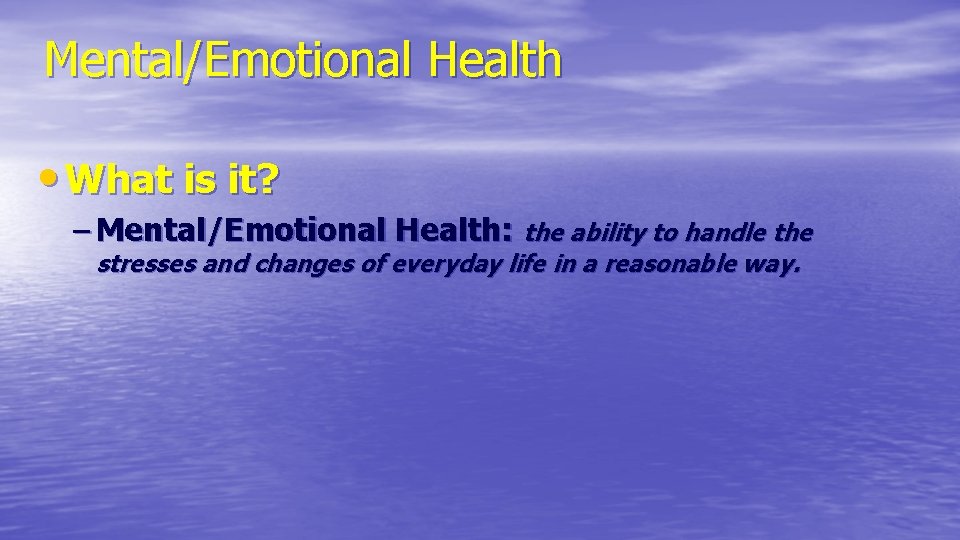 Mental/Emotional Health

• What is it?

– Mental/Emotional Health: the ability to handle the stresses and changes of everyday life in a reasonable way.